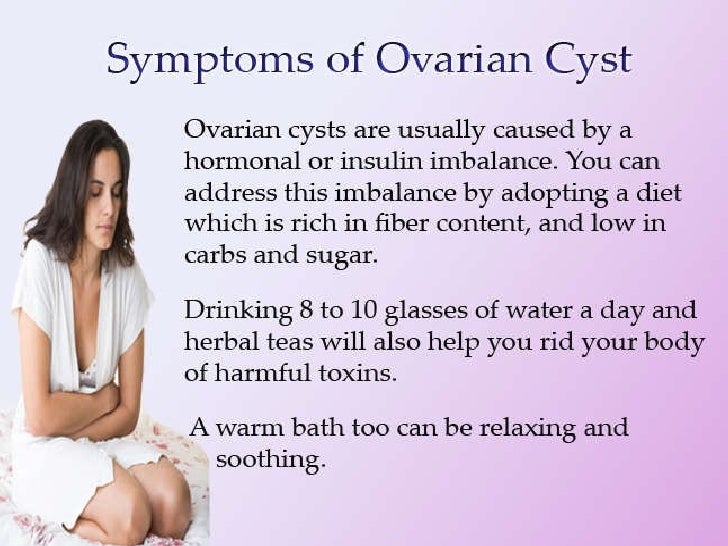 Symptoms of Ovarian Cyst

Ovarian cysts are usually caused by a hormonal or insulin imbalance. You can address this imbalance by adopting a diet which is rich in fiber content, and low in carbs and sugar.

Drinking 8 to 10 glasses of water a day and herbal teas will also help you rid your body of harmful toxins.

A warm bath too can be relaxing and soothing.